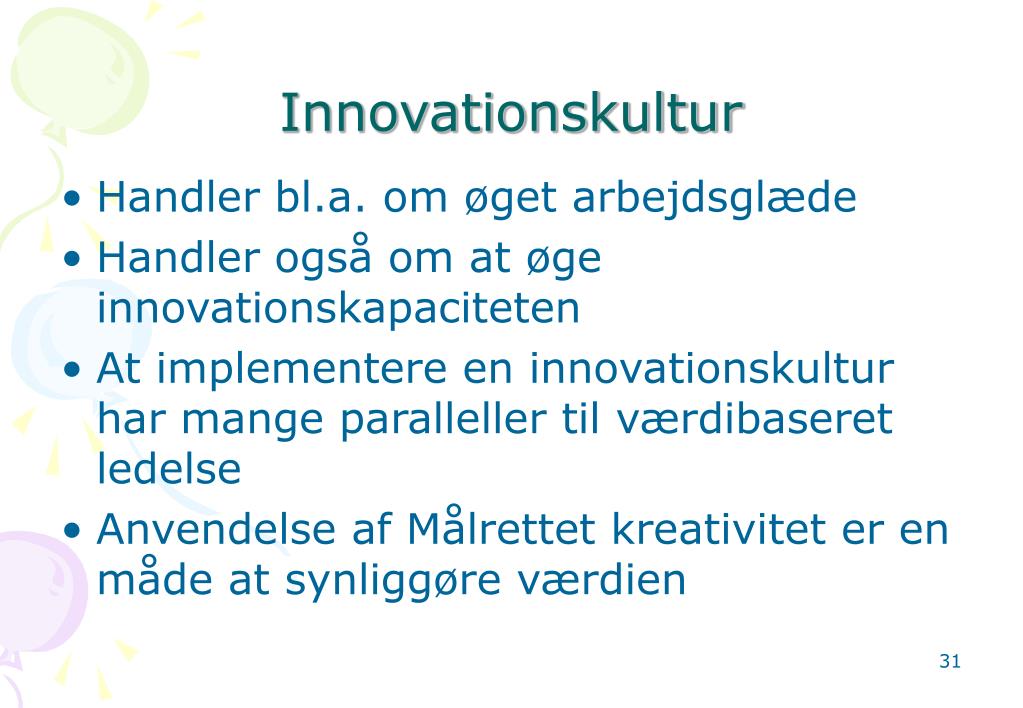 Innovationskultur

• Handler bl.a. om øget arbejdsglæde
• Handler også om at øge innovationskapaciteten
• At implementere en innovationskultur har mange paralleller til værdibaseret ledelse
• Anvendelse af Målrettet kreativitet er en måde at synliggøre værdien

31